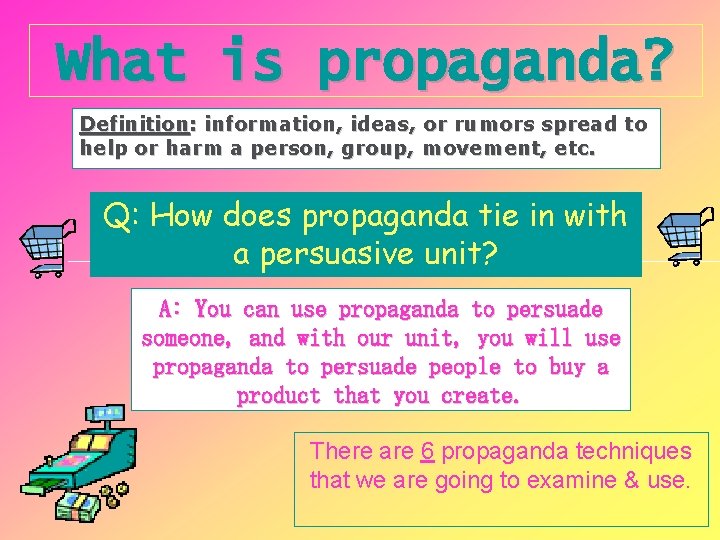 What is propaganda?

Definition: information, ideas, or rumors spread to help or harm a person, group, movement, etc.

Q: How does propaganda tie in with a persuasive unit?

A: You can use propaganda to persuade someone, and with our unit, you will use propaganda to persuade people to buy a product that you create.

There are 6 propaganda techniques that we are going to examine & use.